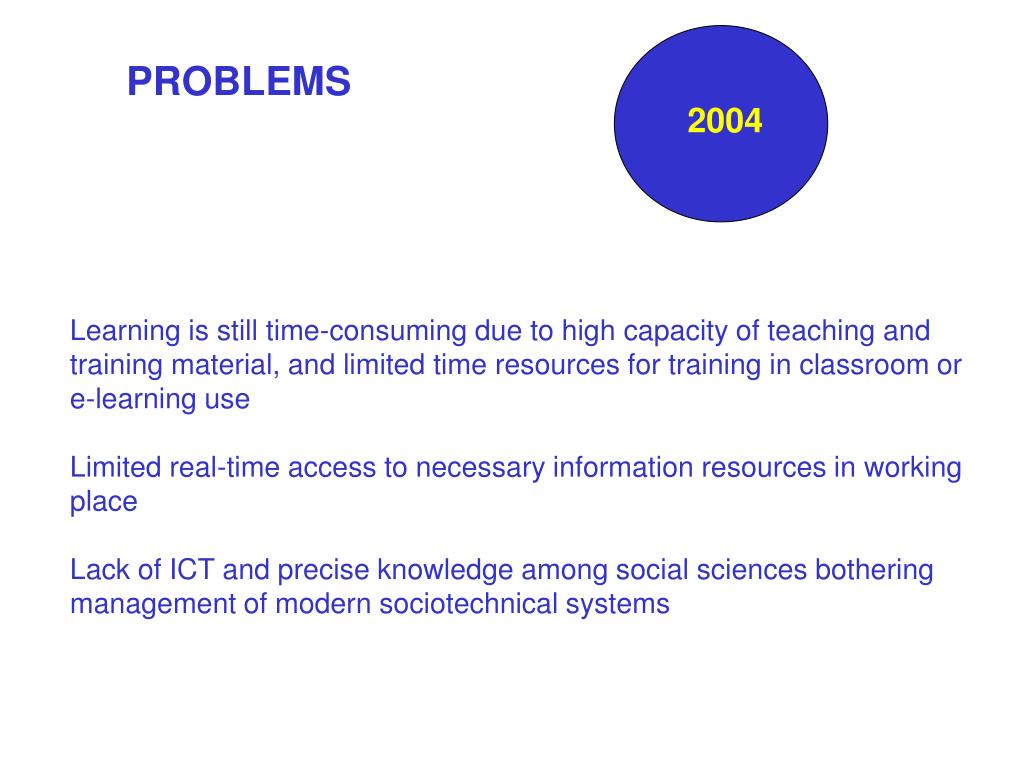 PROBLEMS

2004

Learning is still time-consuming due to high capacity of teaching and training material, and limited time resources for training in classroom or e-learning use

Limited real-time access to necessary information resources in working place

Lack of ICT and precise knowledge among social sciences bothering management of modern sociotechnical systems